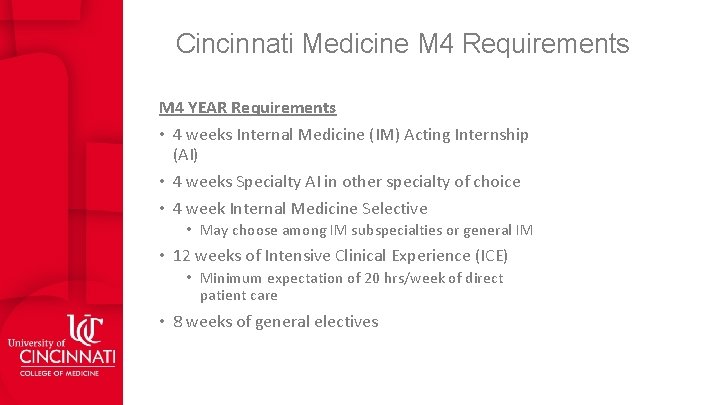 Cincinnati Medicine M4 Requirements

M4 YEAR Requirements

• 4 weeks Internal Medicine (IM) Acting Internship (AI)
• 4 weeks Specialty AI in other specialty of choice
• 4 week Internal Medicine Selective
  • May choose among IM subspecialties or general IM
• 12 weeks of Intensive Clinical Experience (ICE)
  • Minimum expectation of 20 hrs/week of direct patient care
• 8 weeks of general electives

UC
University of
CINCINNATI
COLLEGE OF MEDICINE